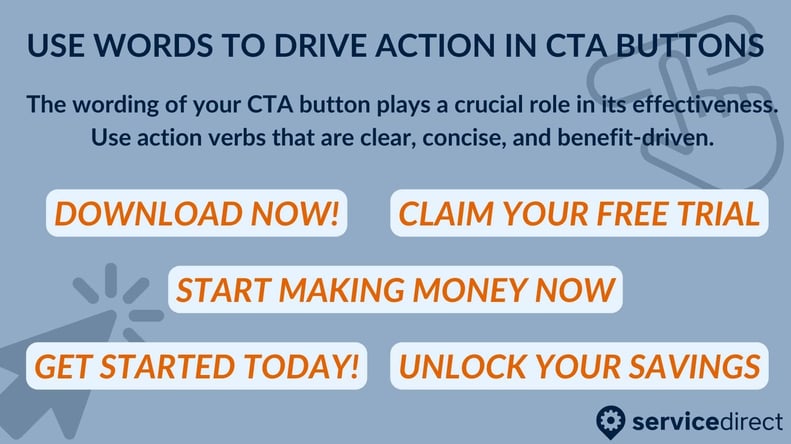 USE WORDS TO DRIVE ACTION IN CTA BUTTONS

The wording of your CTA button plays a crucial role in its effectiveness. Use action verbs that are clear, concise, and benefit-driven.

DOWNLOAD NOW!

CLAIM YOUR FREE TRIAL

START MAKING MONEY NOW

GET STARTED TODAY!

UNLOCK YOUR SAVINGS

servicedirect